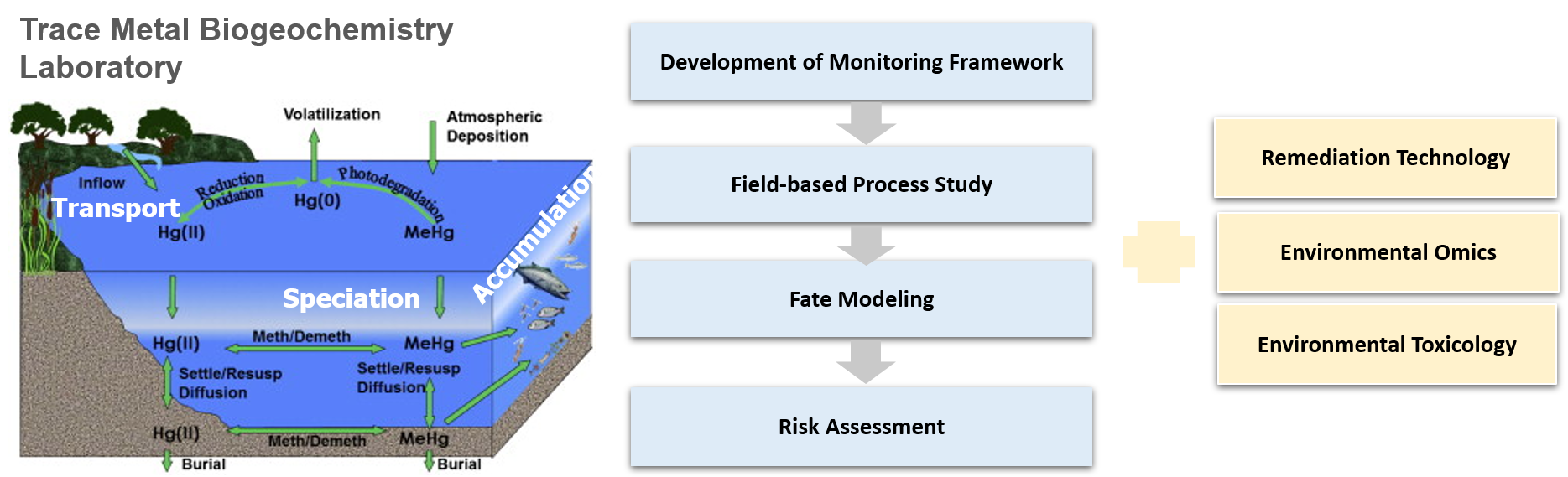 Trace Metal Biogeochemistry Laboratory

Volatilization

Atmospheric Deposition

Inflow

Transport

Reduction

Oxidation

Hg(0)

Photodegradation

Hg(II)

MeHg

Accumulation

Speciation

Hg(II)

Meth/Demeth

MeHg

Settle/Resusp Diffusion

Settle/Resusp Diffusion

Hg(II)

Meth/Demeth

MeHg

Burial

Burial

Development of Monitoring Framework

Field-based Process Study

Fate Modeling

Risk Assessment

Remediation Technology

Environmental Omics

Environmental Toxicology